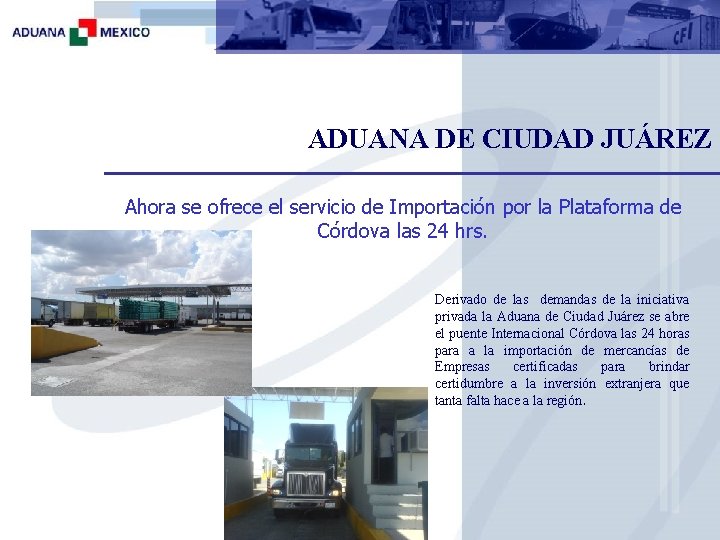 ADUANA MEXICO

CFI

ADUANA DE CIUDAD JUÁREZ

Ahora se ofrece el servicio de Importación por la Plataforma de Córdova las 24 hrs.

Derivado de las demandas de la iniciativa privada la Aduana de Ciudad Juárez se abre el puente Internacional Córdova las 24 horas para a la importación de mercancías de Empresas certificadas para brindar certidumbre a la inversión extranjera que tanta falta hace a la región.